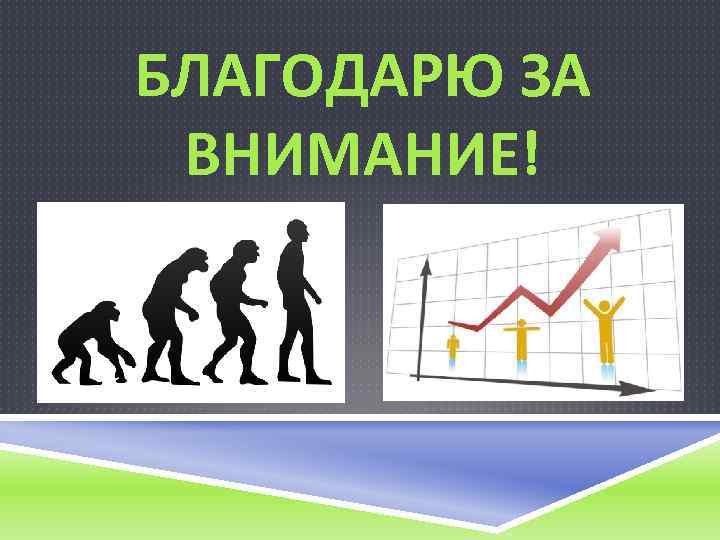 БЛАГОДАРЮ ЗА ВНИМАНИЕ!